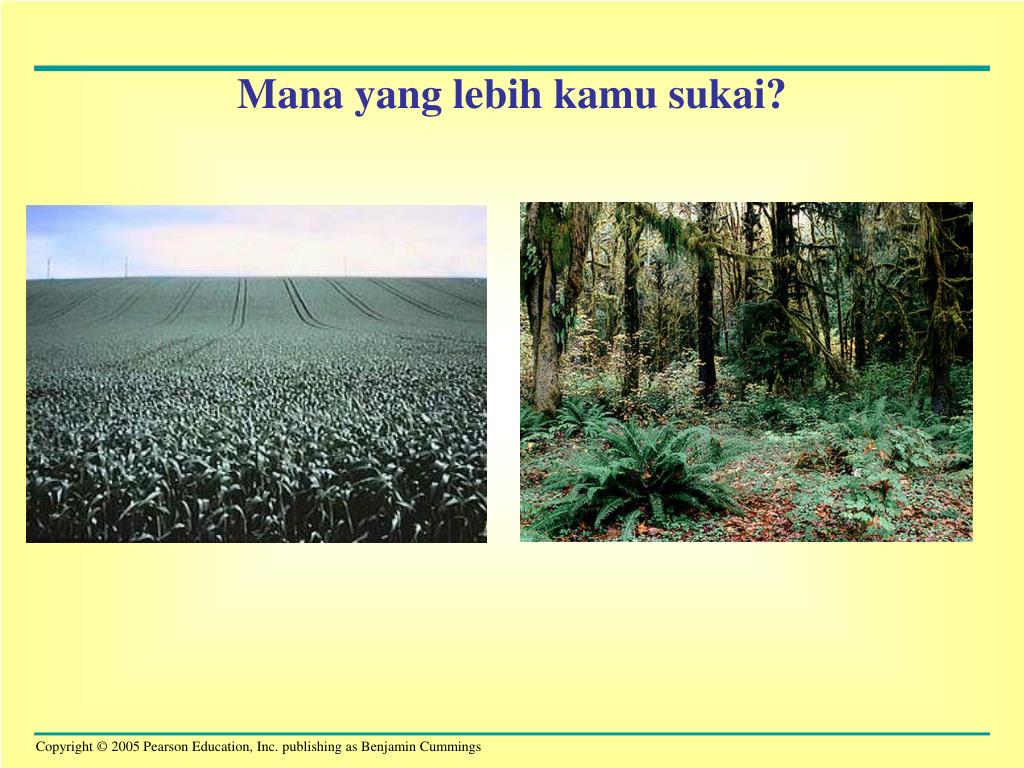 Mana yang lebih kamu sukai?

Copyright © 2005 Pearson Education, Inc. publishing as Benjamin Cummings